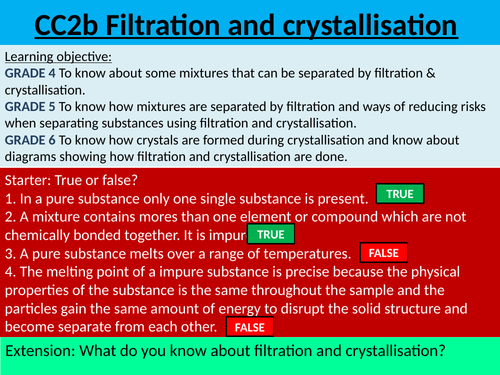 CC2b Filtration and crystallisation

Learning objective:
GRADE 4 To know about some mixtures that can be separated by filtration & crystallisation.
GRADE 5 To know how mixtures are separated by filtration and ways of reducing risks when separating substances using filtration and crystallisation.
GRADE 6 To know how crystals are formed during crystallisation and know about diagrams showing how filtration and crystallisation are done.

Starter: True or false?
1. In a pure substance only one single substance is present. TRUE
2. A mixture contains mores than one element or compound which are not chemically bonded together. It is impur TRUE
3. A pure substance melts over a range of temperatures. FALSE
4. The melting point of a impure substance is precise because the physical properties of the substance is the same throughout the sample and the particles gain the same amount of energy to disrupt the solid structure and become separate from each other. FALSE

Extension: What do you know about filtration and crystallisation?